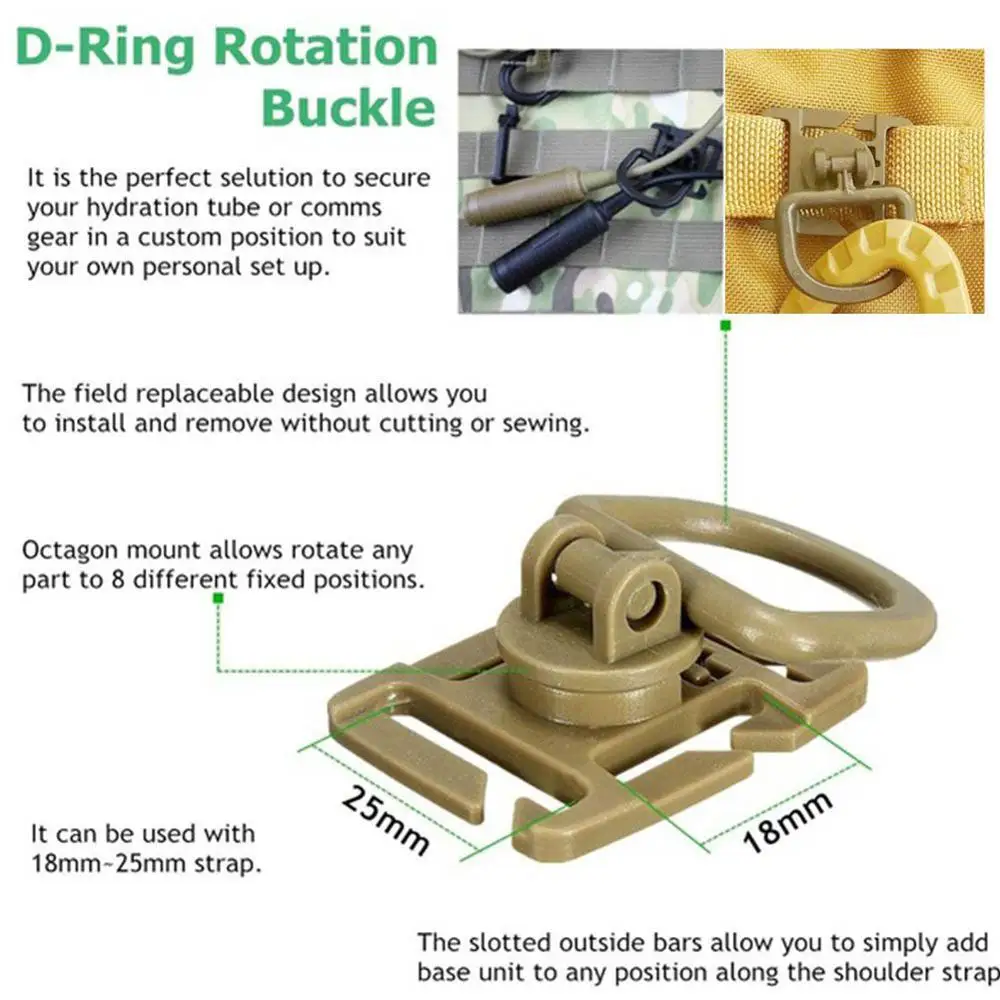 D-Ring Rotation Buckle

It is the perfect selution to secure your hydration tube or comms gear in a custom position to suit your own personal set up.

The field replaceable design allows you to install and remove without cutting or sewing.

Octagon mount allows rotate any part to 8 different fixed positions.

25mm

18mm

It can be used with 18mm~25mm strap.

The slotted outside bars allow you to simply add base unit to any position along the shoulder strap